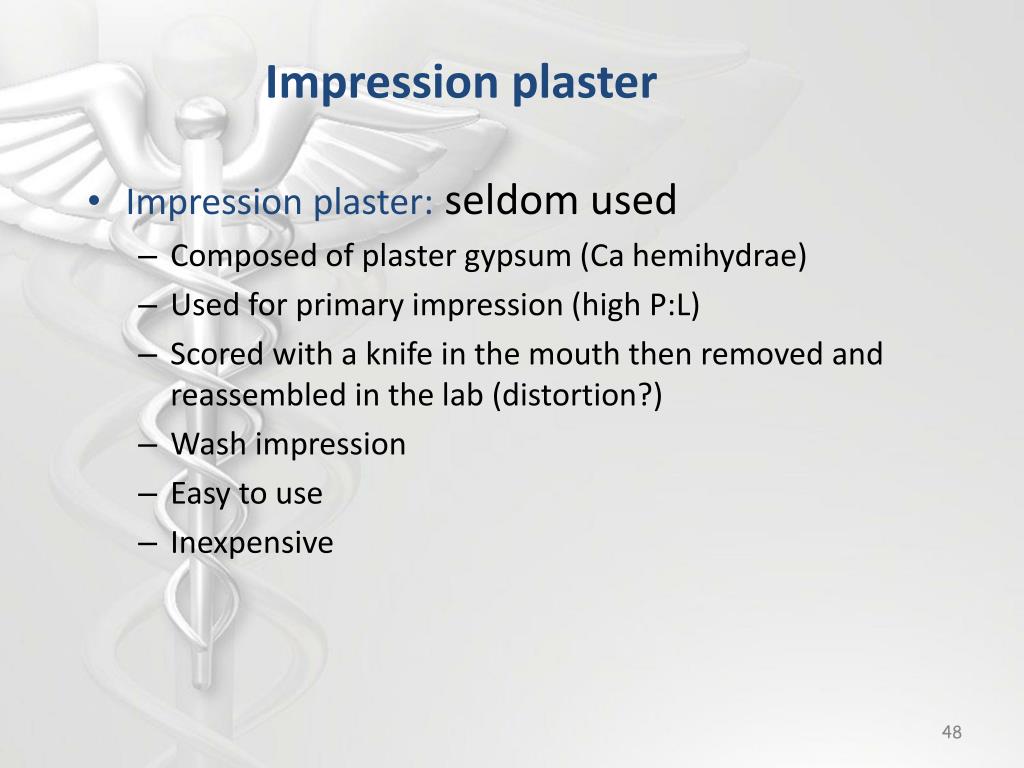 Impression plaster

• Impression plaster: seldom used
– Composed of plaster gypsum (Ca hemihydrae)
– Used for primary impression (high P:L)
– Scored with a knife in the mouth then removed and reassembled in the lab (distortion?)
– Wash impression
– Easy to use
– Inexpensive

48